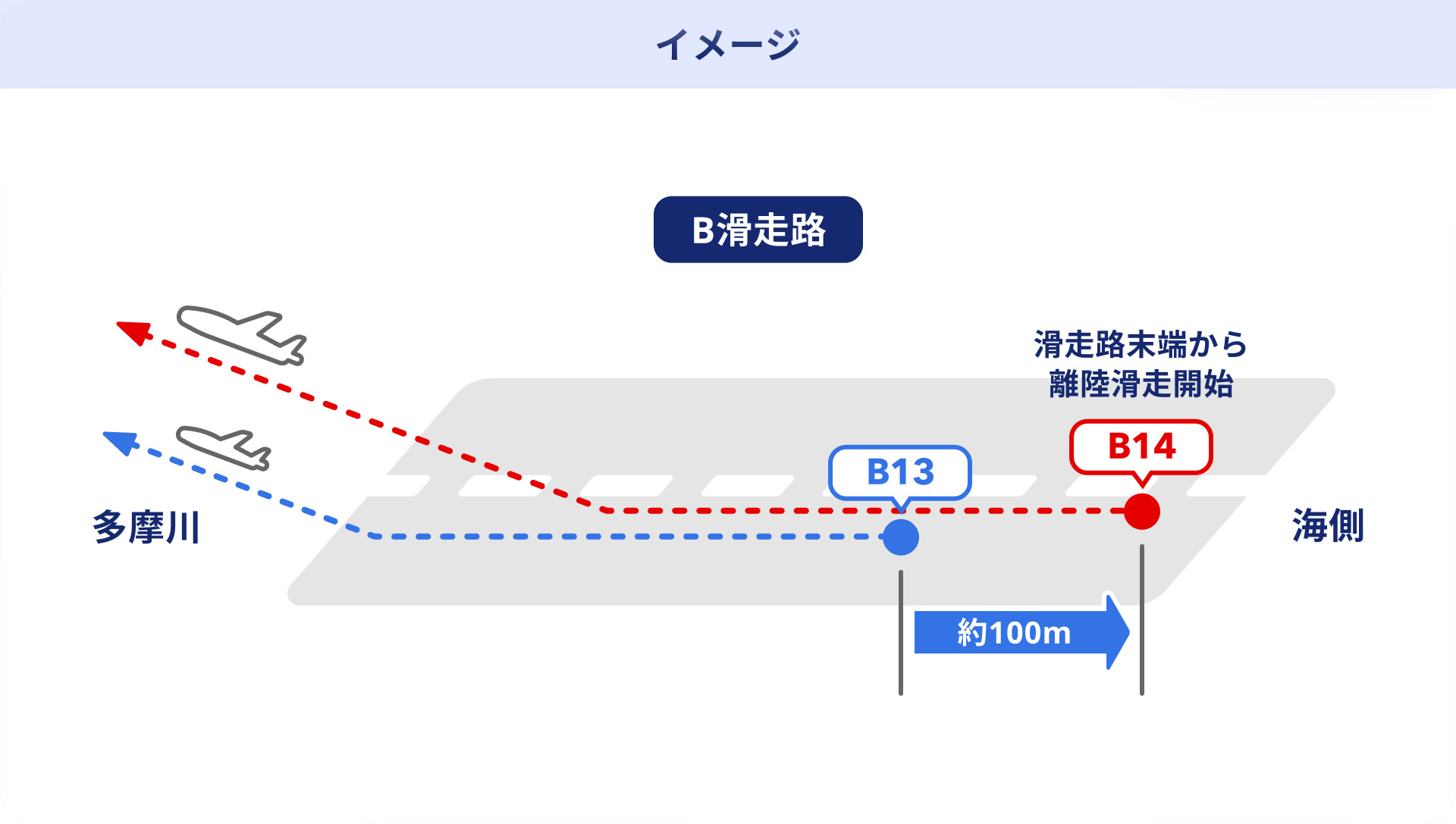 イメージ

B滑走路

滑走路末端から
離陸滑走開始

B13

B14

多摩川

海側

約100m